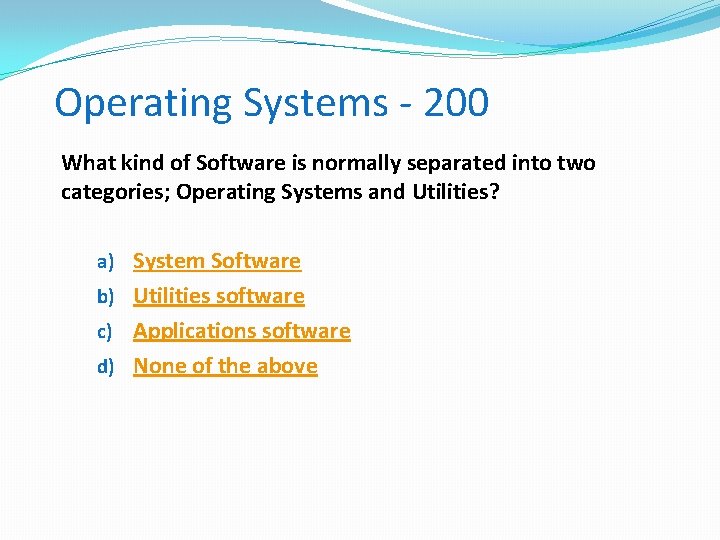 Operating Systems - 200

What kind of Software is normally separated into two categories; Operating Systems and Utilities?

a) System Software
b) Utilities software
c) Applications software
d) None of the above